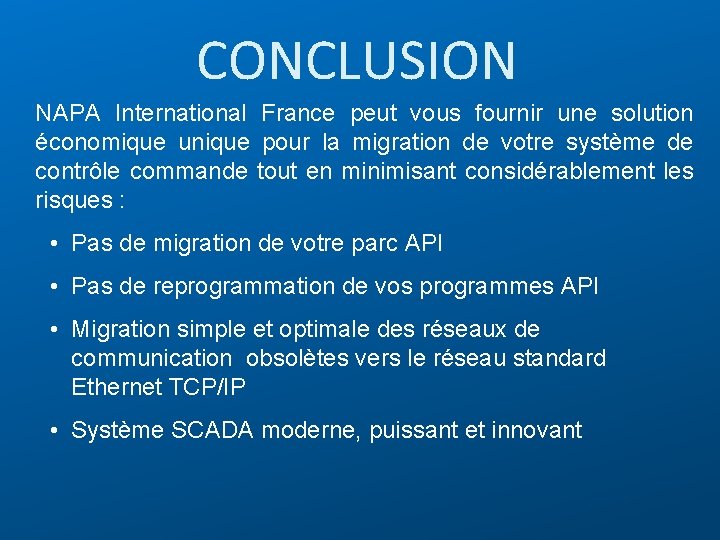 CONCLUSION

NAPA International France peut vous fournir une solution économique unique pour la migration de votre système de contrôle commande tout en minimisant considérablement les risques :

• Pas de migration de votre parc API

• Pas de reprogrammation de vos programmes API

• Migration simple et optimale des réseaux de communication obsolètes vers le réseau standard Ethernet TCP/IP

• Système SCADA moderne, puissant et innovant